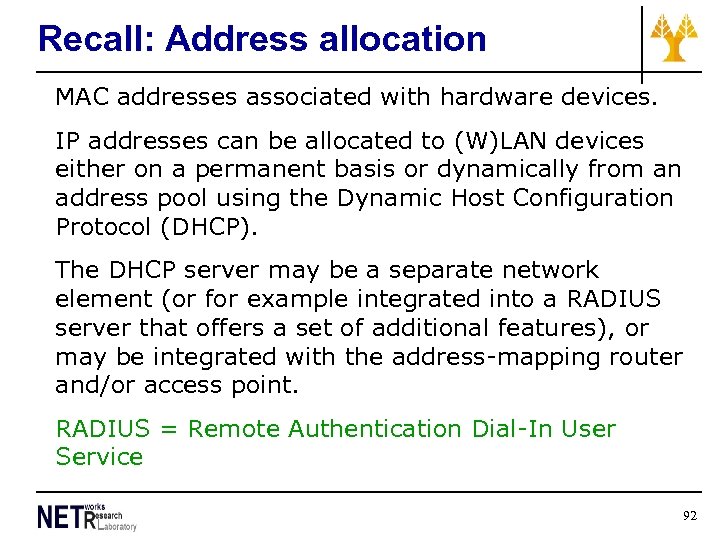 Recall: Address allocation

MAC addresses associated with hardware devices.

IP addresses can be allocated to (W)LAN devices either on a permanent basis or dynamically from an address pool using the Dynamic Host Configuration Protocol (DHCP).

The DHCP server may be a separate network element (or for example integrated into a RADIUS server that offers a set of additional features), or may be integrated with the address-mapping router and/or access point.

RADIUS = Remote Authentication Dial-In User Service

NETworks Research Laboratory

92